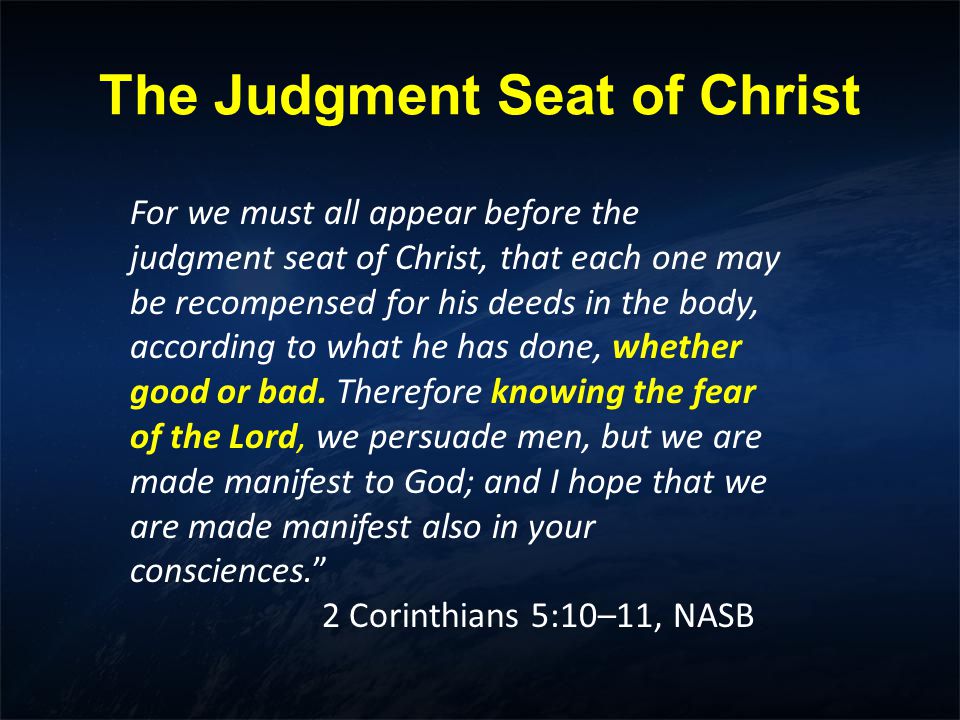 The Judgment Seat of Christ

For we must all appear before the judgment seat of Christ, that each one may be recompensed for his deeds in the body, according to what he has done, whether good or bad. Therefore knowing the fear of the Lord, we persuade men, but we are made manifest to God; and I hope that we are made manifest also in your consciences.”

2 Corinthians 5:10–11, NASB